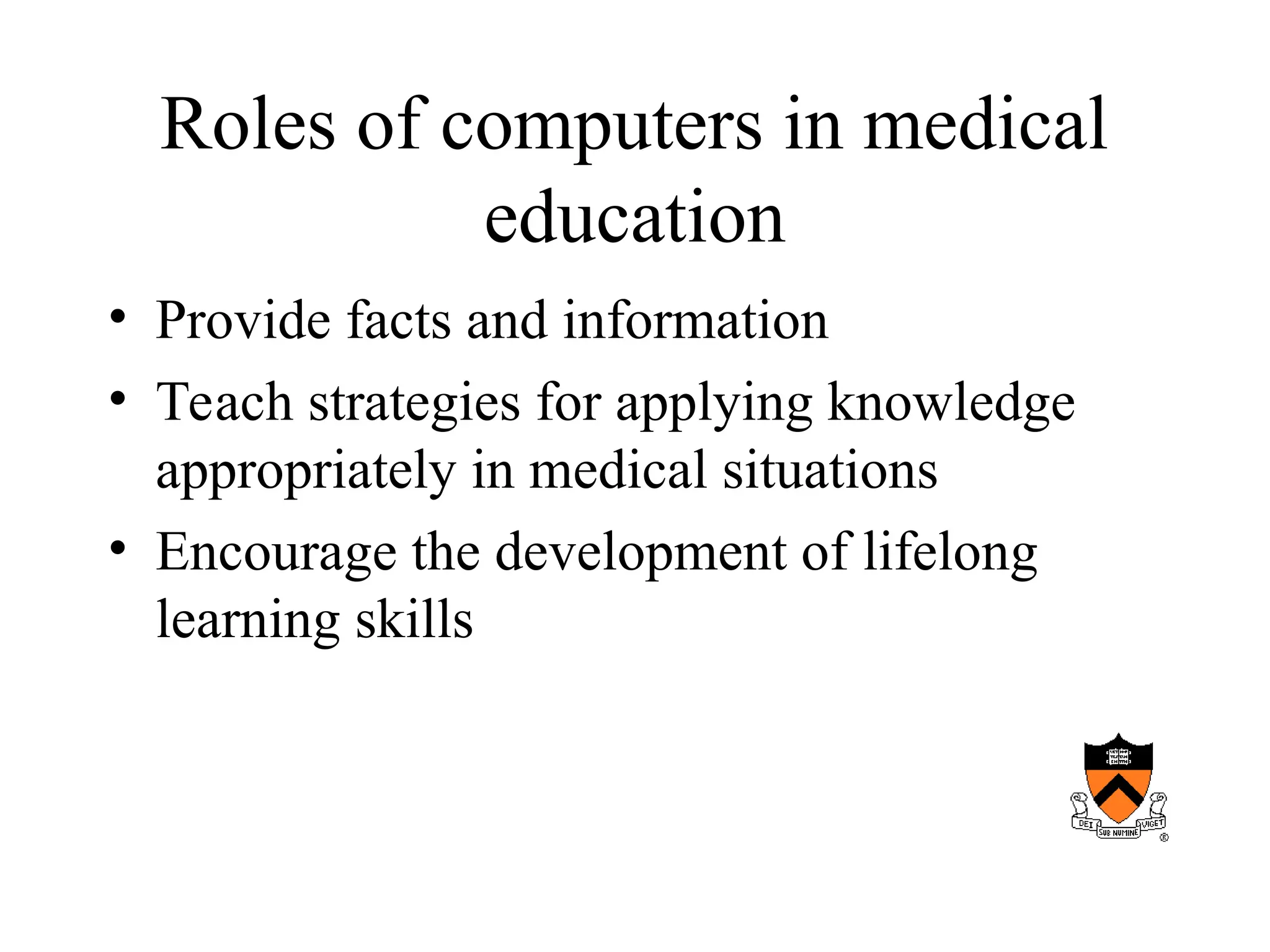 Roles of computers in medical education

• Provide facts and information
• Teach strategies for applying knowledge appropriately in medical situations
• Encourage the development of lifelong learning skills

DEI SUB NUMINE VIGET ®